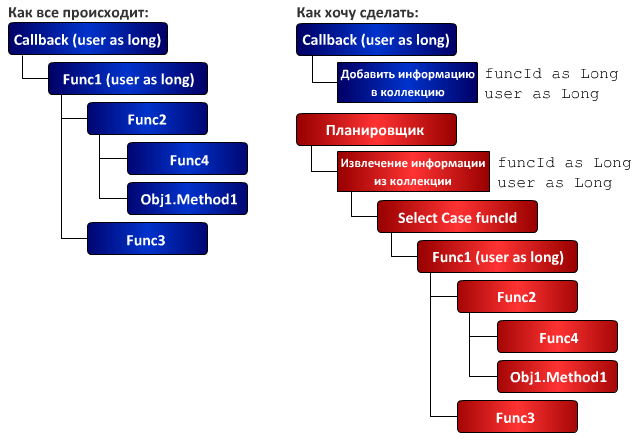 Как все происходит:

Callback (user as long)

Func1 (user as long)

Func2

Func4

Obj1.Method1

Func3

Как хочу сделать:

Callback (user as long)

Добавить информацию в коллекцию

funcId as Long
user as Long

Планировщик

Извлечение информации из коллекции

funcId as Long
user as Long

Select Case funcId

Func1 (user as long)

Func2

Func4

Obj1.Method1

Func3